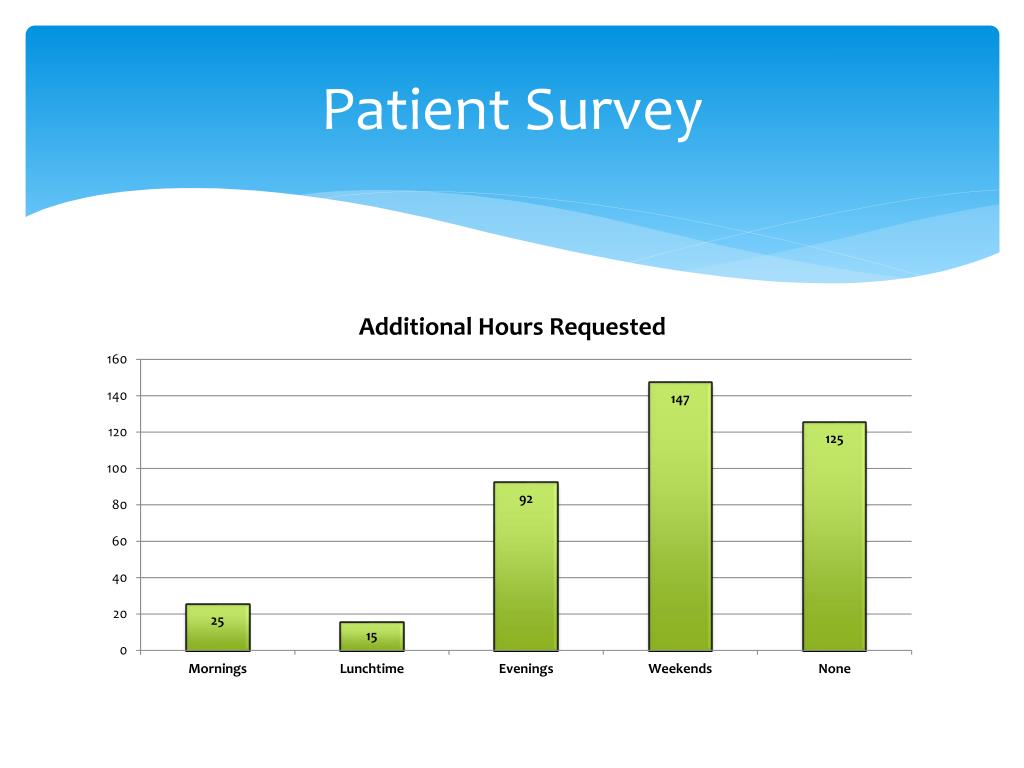 Patient Survey

Additional Hours Requested

160
140
120
100
80
60
40
20
0

25
15
92
147
125

Mornings
Lunchtime
Evenings
Weekends
None